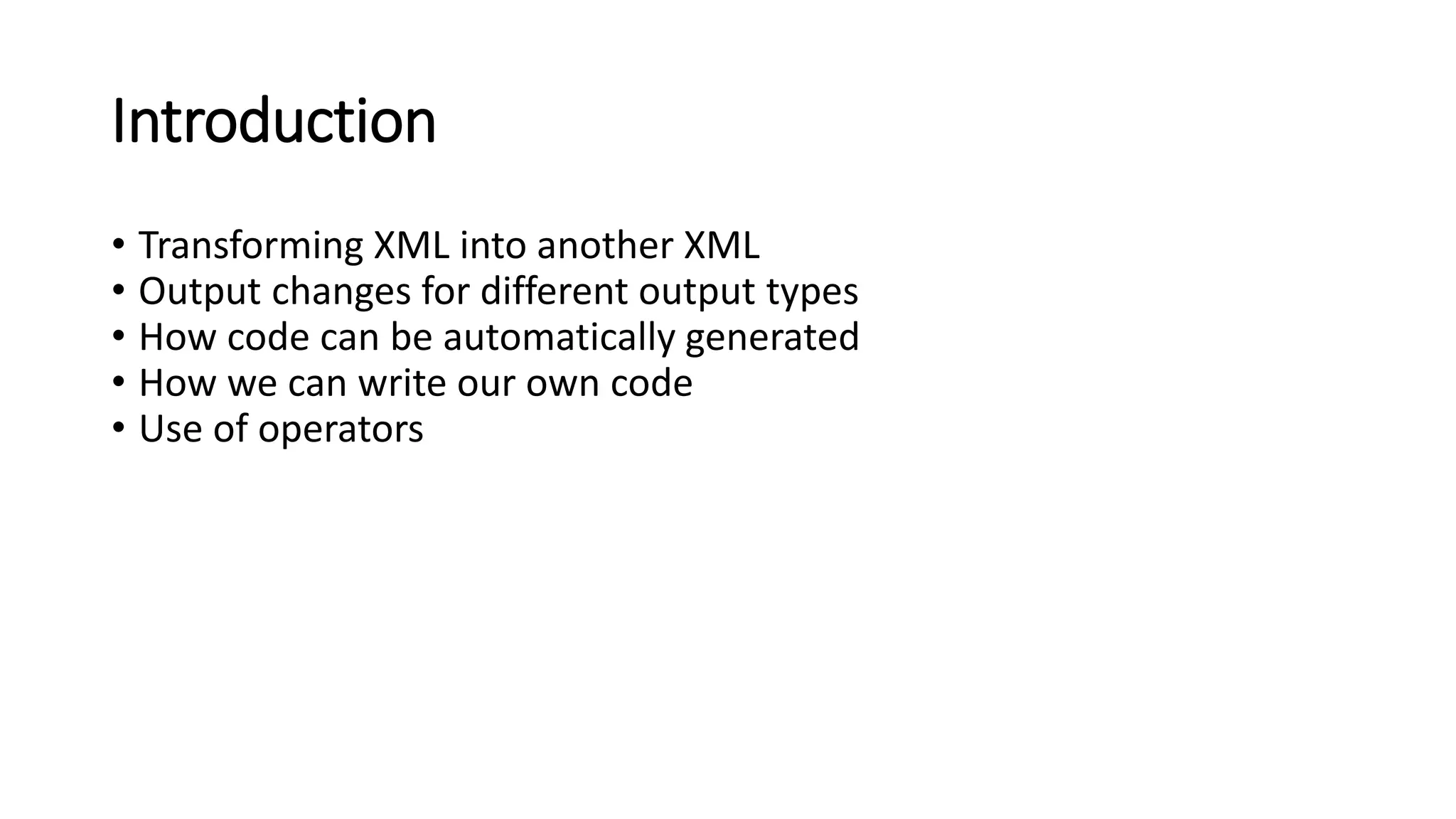 Introduction

• Transforming XML into another XML
• Output changes for different output types
• How code can be automatically generated
• How we can write our own code
• Use of operators